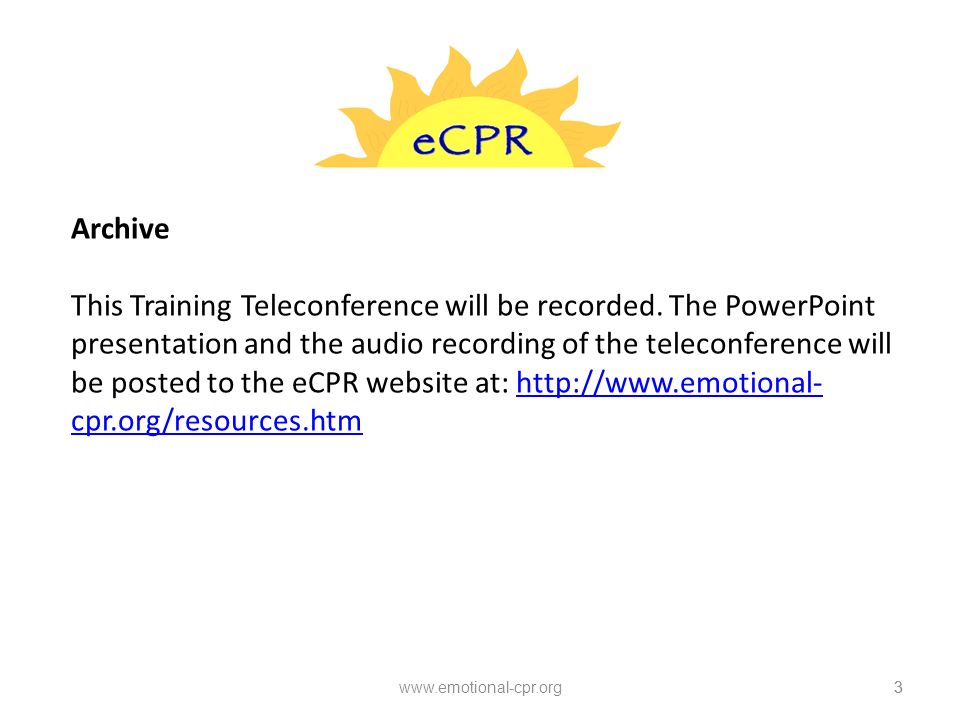 eCPR

Archive

This Training Teleconference will be recorded. The PowerPoint presentation and the audio recording of the teleconference will be posted to the eCPR website at: http://www.emotional-cpr.org/resources.htm

www.emotional-cpr.org

3